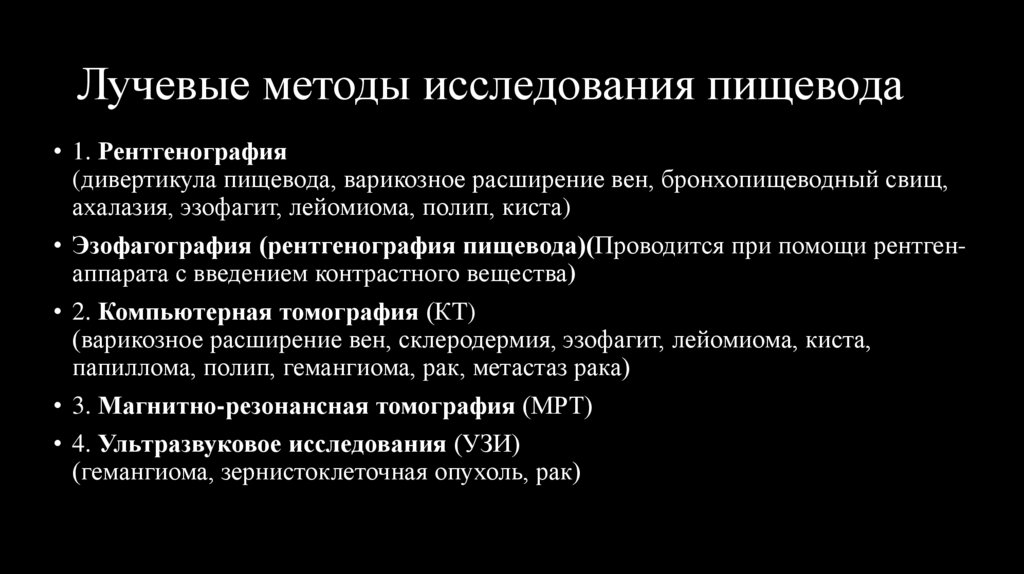 Лучевые методы исследования пищевода

• 1. Рентгенография (дивертикула пищевода, варикозное расширение вен, бронхопищеводный свищ, ахалазия, эзофагит, лейомиома, полип, киста)

• Эзофагография (рентгенография пищевода)(Проводится при помощи рентген-аппарата с введением контрастного вещества)

• 2. Компьютерная томография (КТ) (варикозное расширение вен, склеродермия, эзофагит, лейомиома, киста, папиллома, полип, гемангиома, рак, метастаз рака)

• 3. Магнитно-резонансная томография (МРТ)

• 4. Ультразвуковое исследования (УЗИ) (гемангиома, зернистоклеточная опухоль, рак)